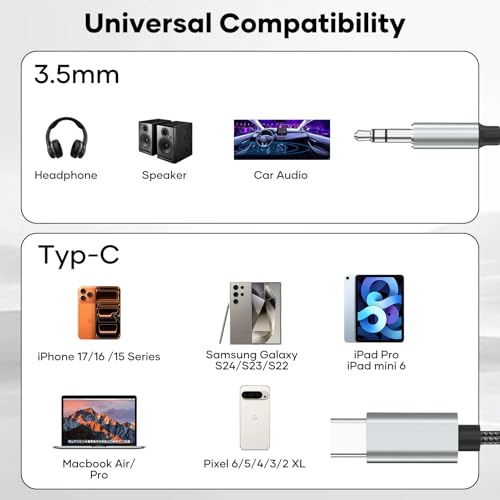 Universal Compatibility

3.5mm

Headphone

Speaker

Car Audio

Typ-C

iPhone 17/16 /15 Series

Samsung Galaxy S24/S23/S22

iPad Pro iPad mini 6

Macbook Air/ Pro

Pixel 6/5/4/3/2 XL